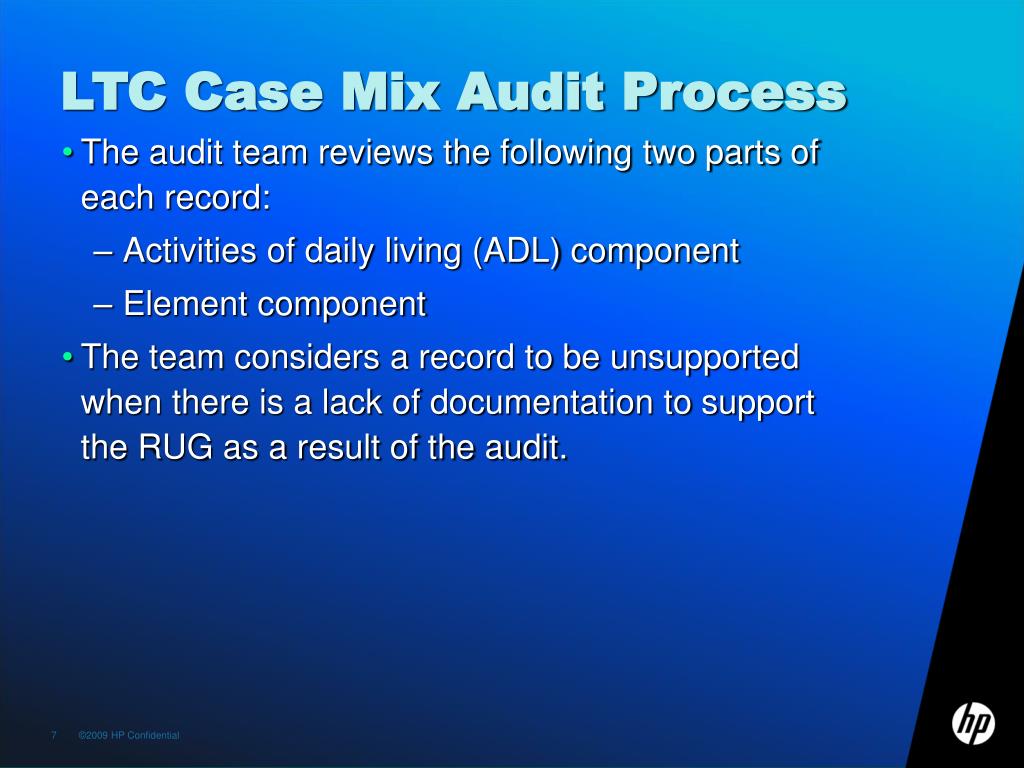 LTC Case Mix Audit Process

• The audit team reviews the following two parts of each record:

– Activities of daily living (ADL) component

– Element component

• The team considers a record to be unsupported when there is a lack of documentation to support the RUG as a result of the audit.

7 ©2009 HP Confidential

hp